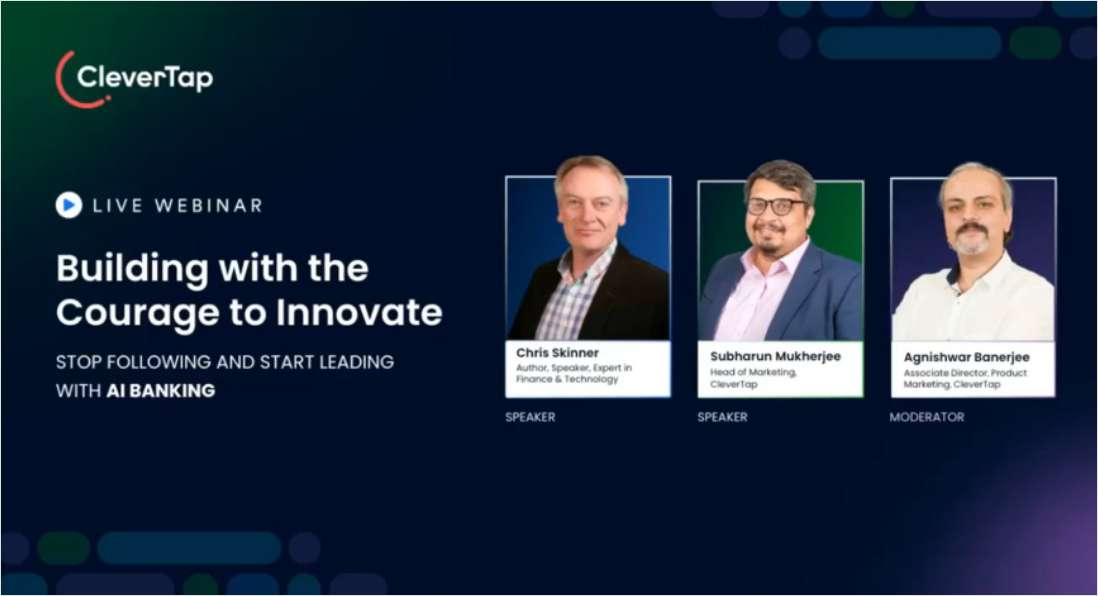 CleverTap

LIVE WEBINAR

Building with the Courage to Innovate

STOP FOLLOWING AND START LEADING WITH AI BANKING

Chris Skinner
Author, Speaker, Expert in Finance & Technology

SPEAKER

Subharun Mukherjee
Head of Marketing, CleverTap

SPEAKER

Agnishwar Banerjee
Associate Director, Product Marketing, CleverTap

MODERATOR